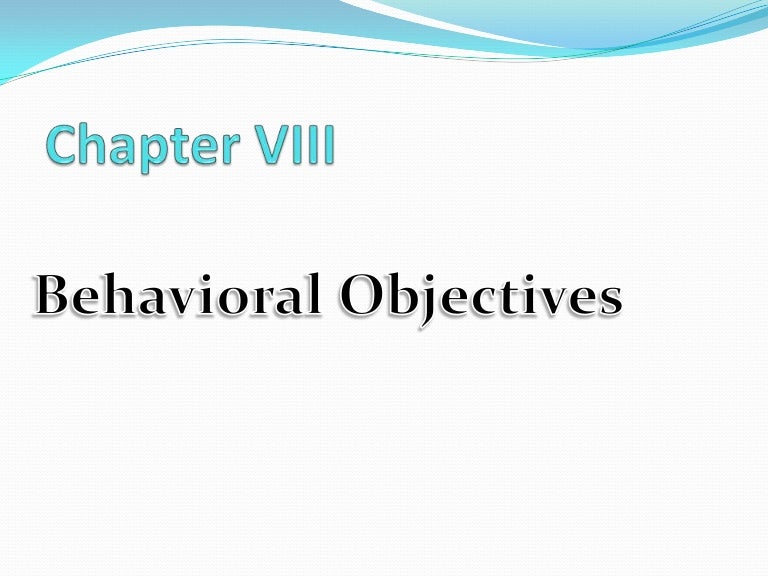 Chapter VIII

Behavioral Objectives